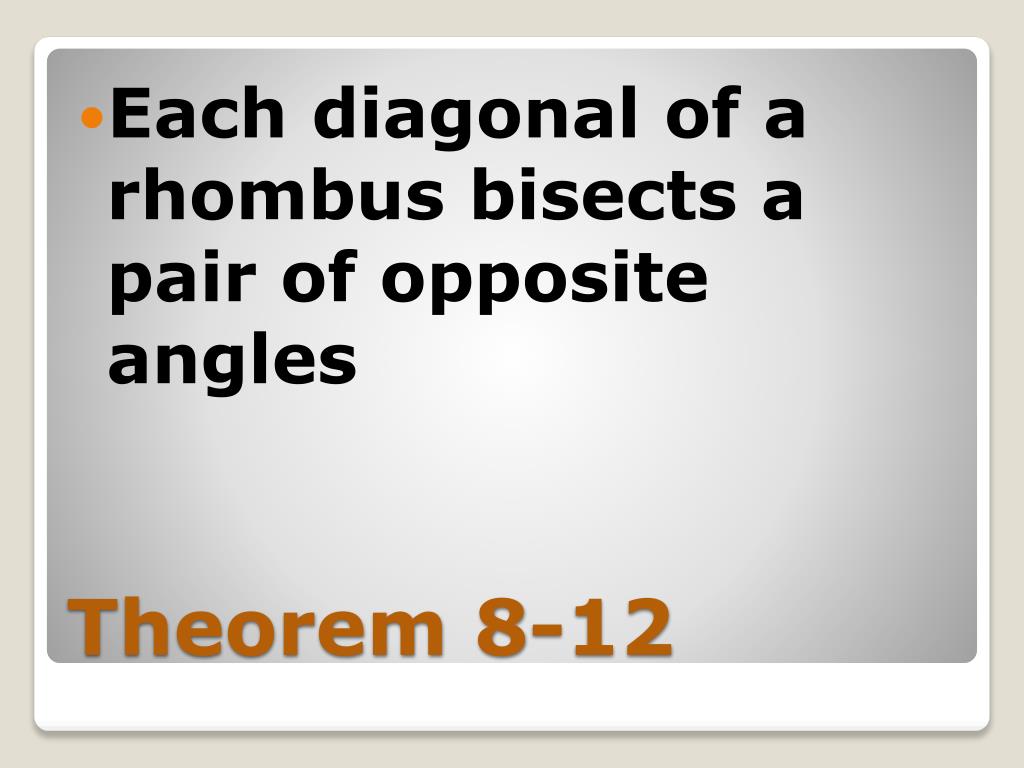 Each diagonal of a rhombus bisects a pair of opposite angles

Theorem 8-12